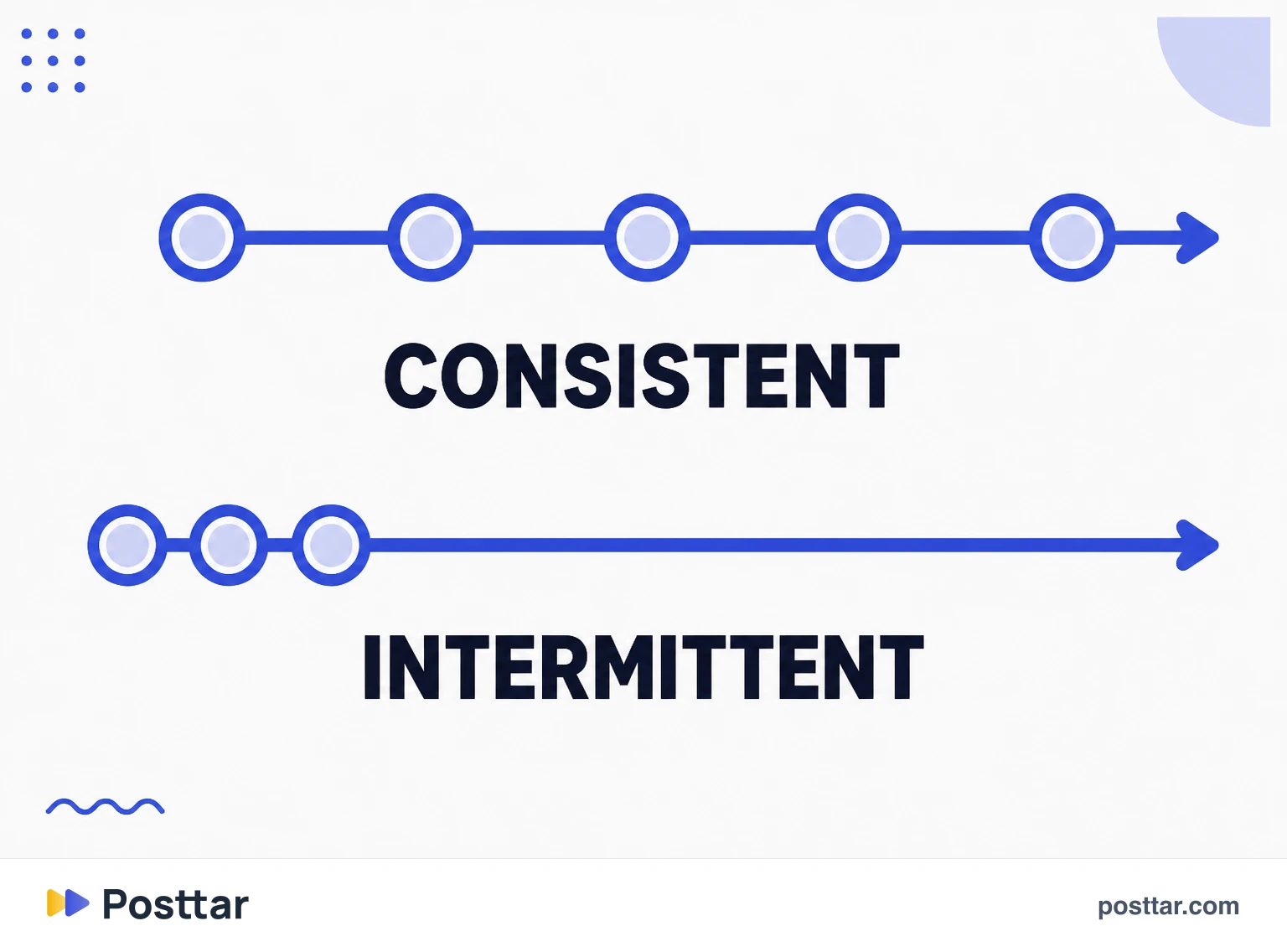 CONSISTENT

INTERMITTENT

Posttar

posttar.com